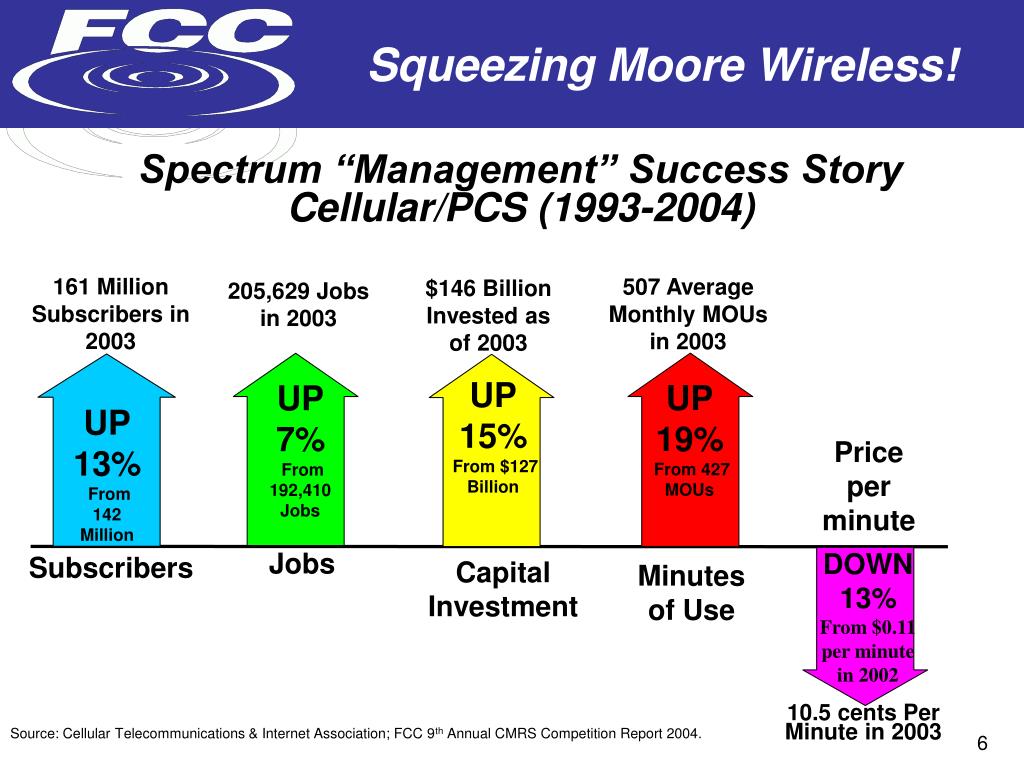 FCC

Squeezing Moore Wireless!

Spectrum “Management” Success Story Cellular/PCS (1993-2004)

161 Million Subscribers in 2003

UP 13% From 142 Million

Subscribers

205,629 Jobs in 2003

UP 7% From 192,410 Jobs

Jobs

$146 Billion Invested as of 2003

UP 15% From $127 Billion

Capital Investment

507 Average Monthly MOUs in 2003

UP 19% From 427 MOUs

Minutes of Use

Price per minute

DOWN 13% From $0.11 per minute in 2002

10.5 cents Per Minute in 2003

Source: Cellular Telecommunications & Internet Association; FCC 9th Annual CMRS Competition Report 2004.

6